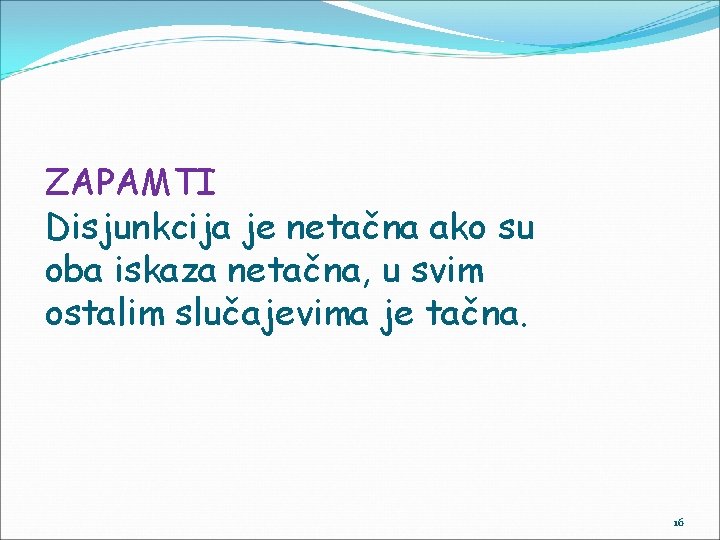 ZAPAMTI
Disjunkcija je netačna ako su oba iskaza netačna, u svim ostalim slučajevima je tačna.

16